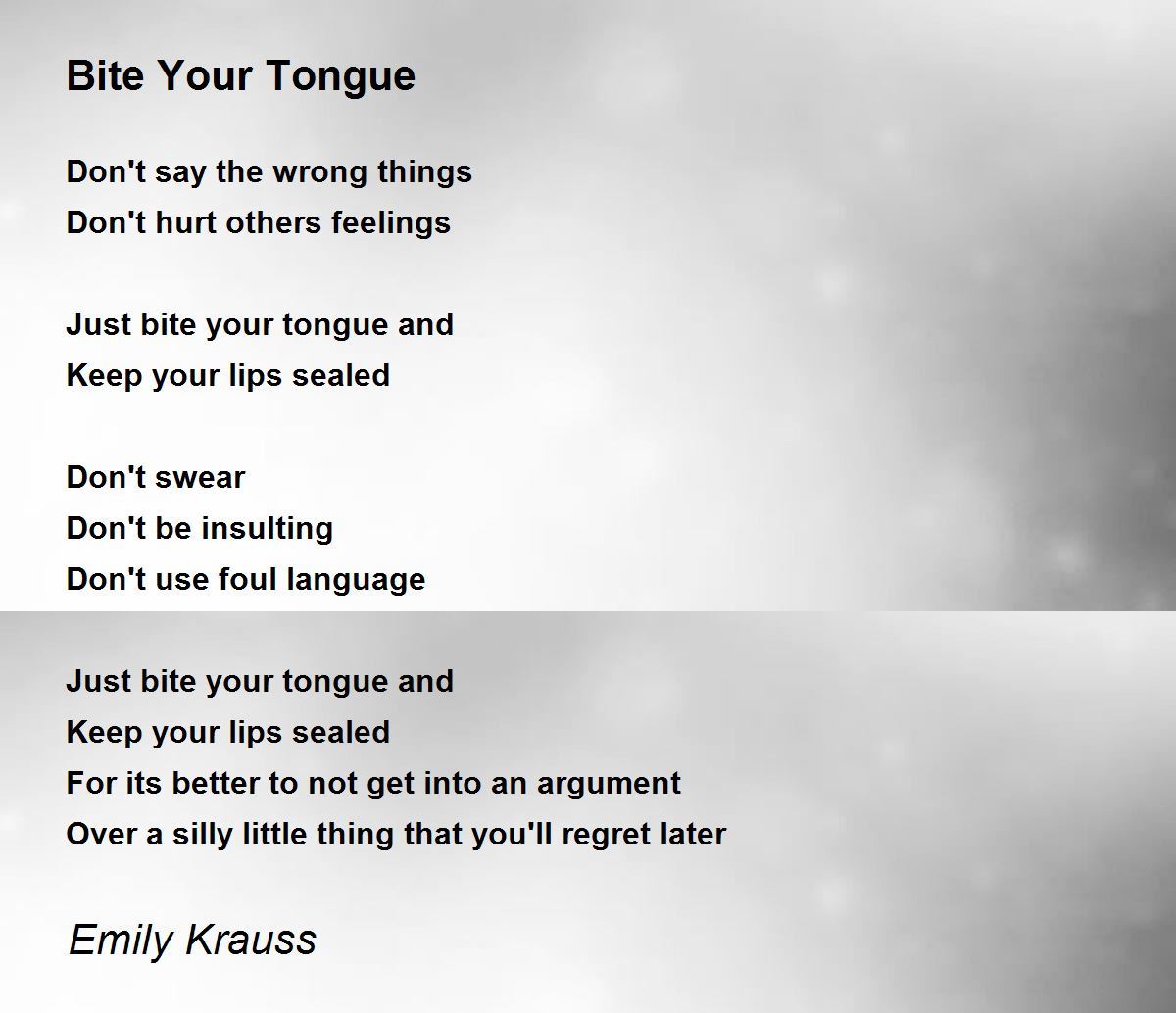 Bite Your Tongue

Don't say the wrong things
Don't hurt others feelings

Just bite your tongue and
Keep your lips sealed

Don't swear
Don't be insulting
Don't use foul language

Just bite your tongue and
Keep your lips sealed
For its better to not get into an argument
Over a silly little thing that you'll regret later

Emily Krauss